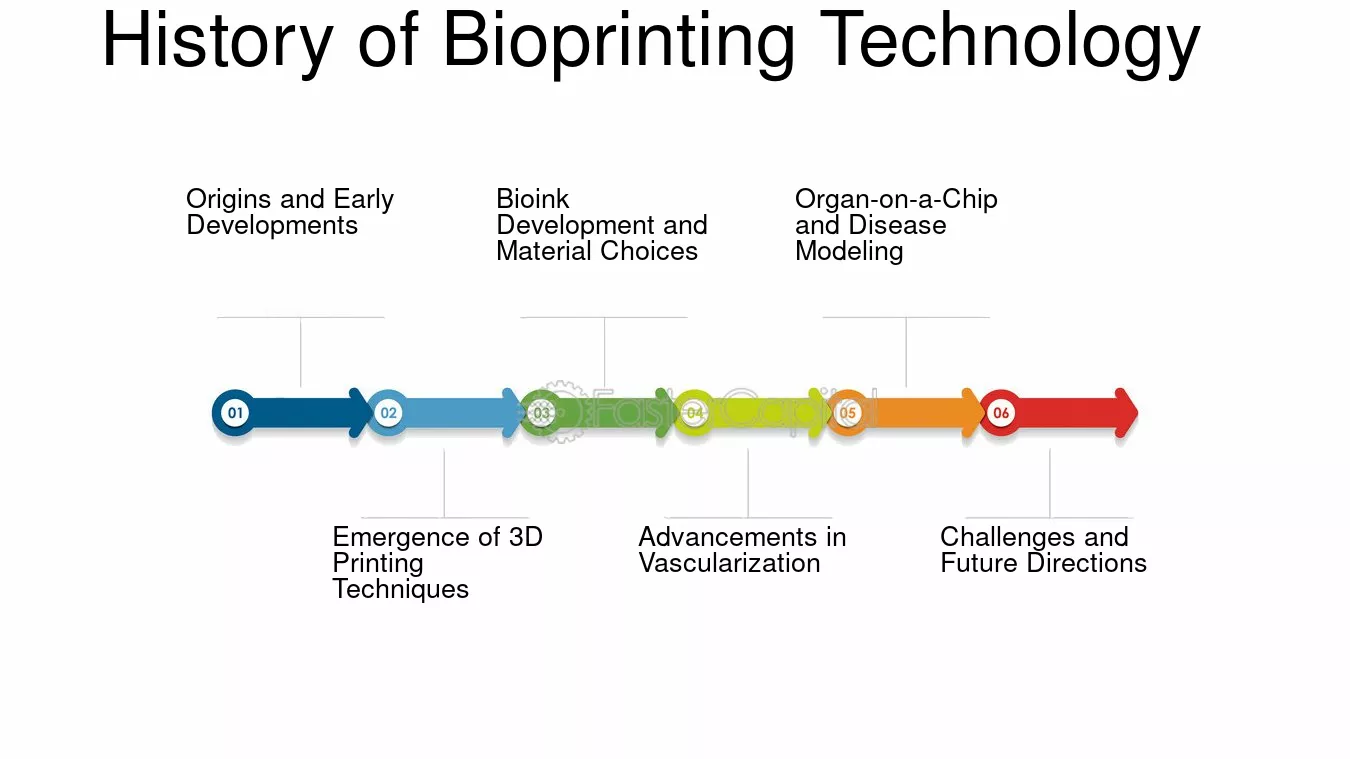 History of Bioprinting Technology

Origins and Early Developments

Bioink Development and Material Choices

Organ-on-a-Chip and Disease Modeling

01

02

03

04

05

06

Emergence of 3D Printing Techniques

Advancements in Vascularization

Challenges and Future Directions

FasterCapital